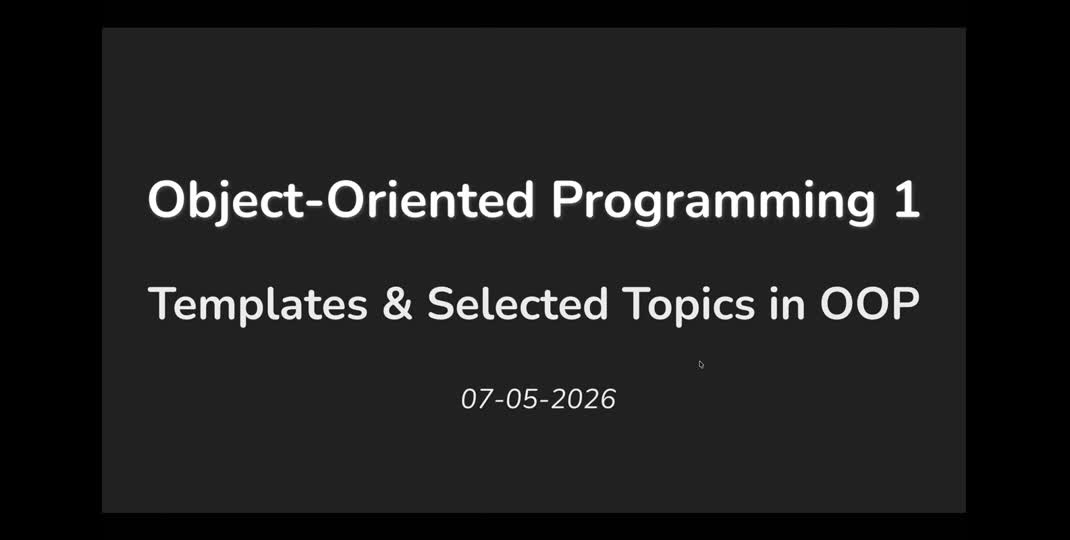 Object-Oriented Programming 1

Templates & Selected Topics in OOP

07-05-2026